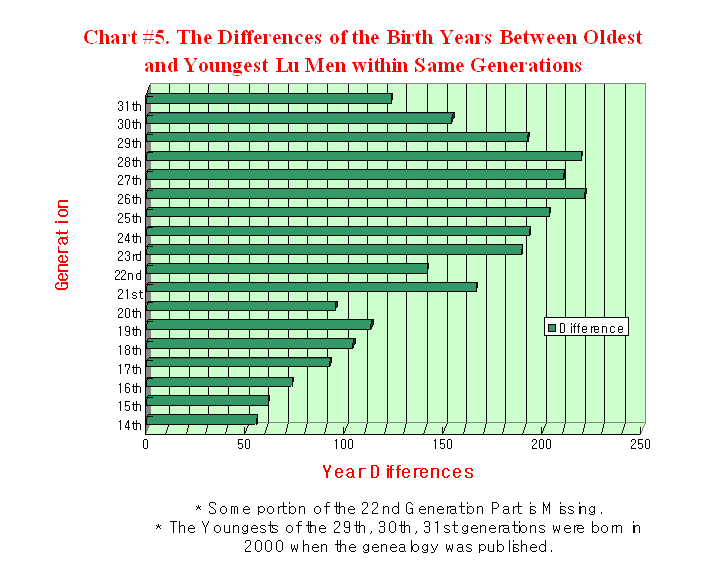 Chart #5. The Differences of the Birth Years Between Oldest and Youngest Lu Men within Same Generations

Generation

31th
30th
29th
28th
27th
26th
25th
24th
23rd
22nd
21st
20th
19th
18th
17th
16th
15th
14th

Difference

0
50
100
150
200
250

Year Differences

* Some portion of the 22nd Generation Part is Missing.
* The Youngests of the 29th, 30th, 31st generations were born in 2000 when the genealogy was published.